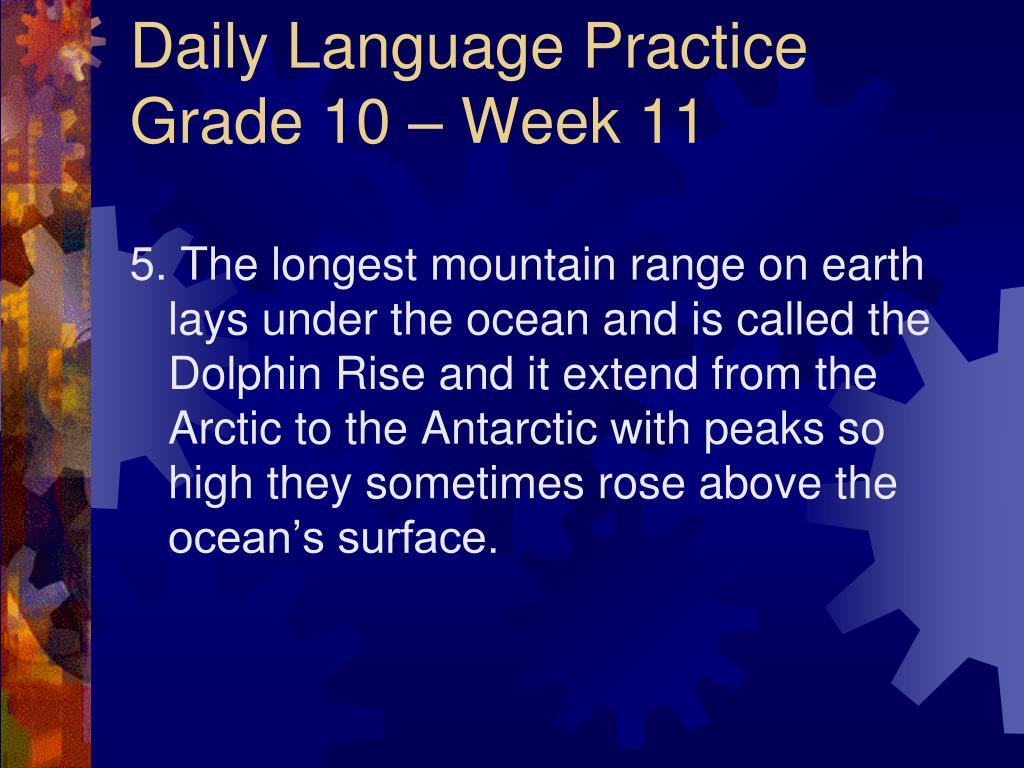 Daily Language Practice
Grade 10 – Week 11

5. The longest mountain range on earth lays under the ocean and is called the Dolphin Rise and it extend from the Arctic to the Antarctic with peaks so high they sometimes rose above the ocean’s surface.